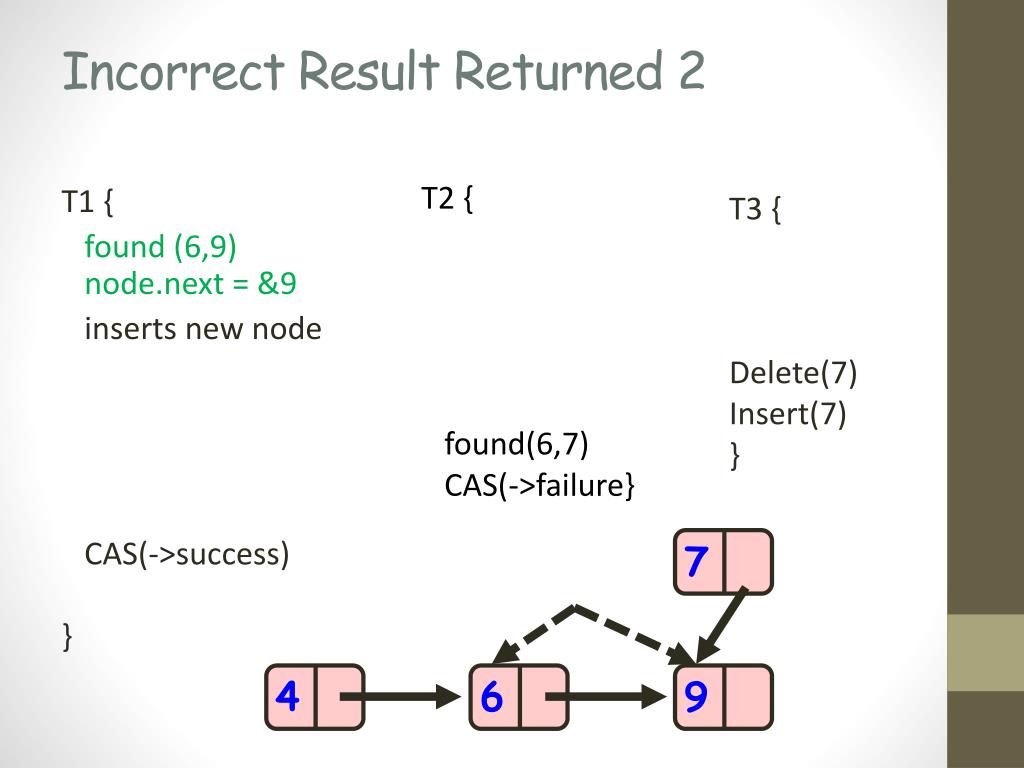 Incorrect Result Returned 2

T1 {
found (6,9)
node.next = &9
inserts new node

CAS(->success)

}

T2 {

found(6,7)
CAS(->failure}

T3 {

Delete(7)
Insert(7)
}

7

4

6

9